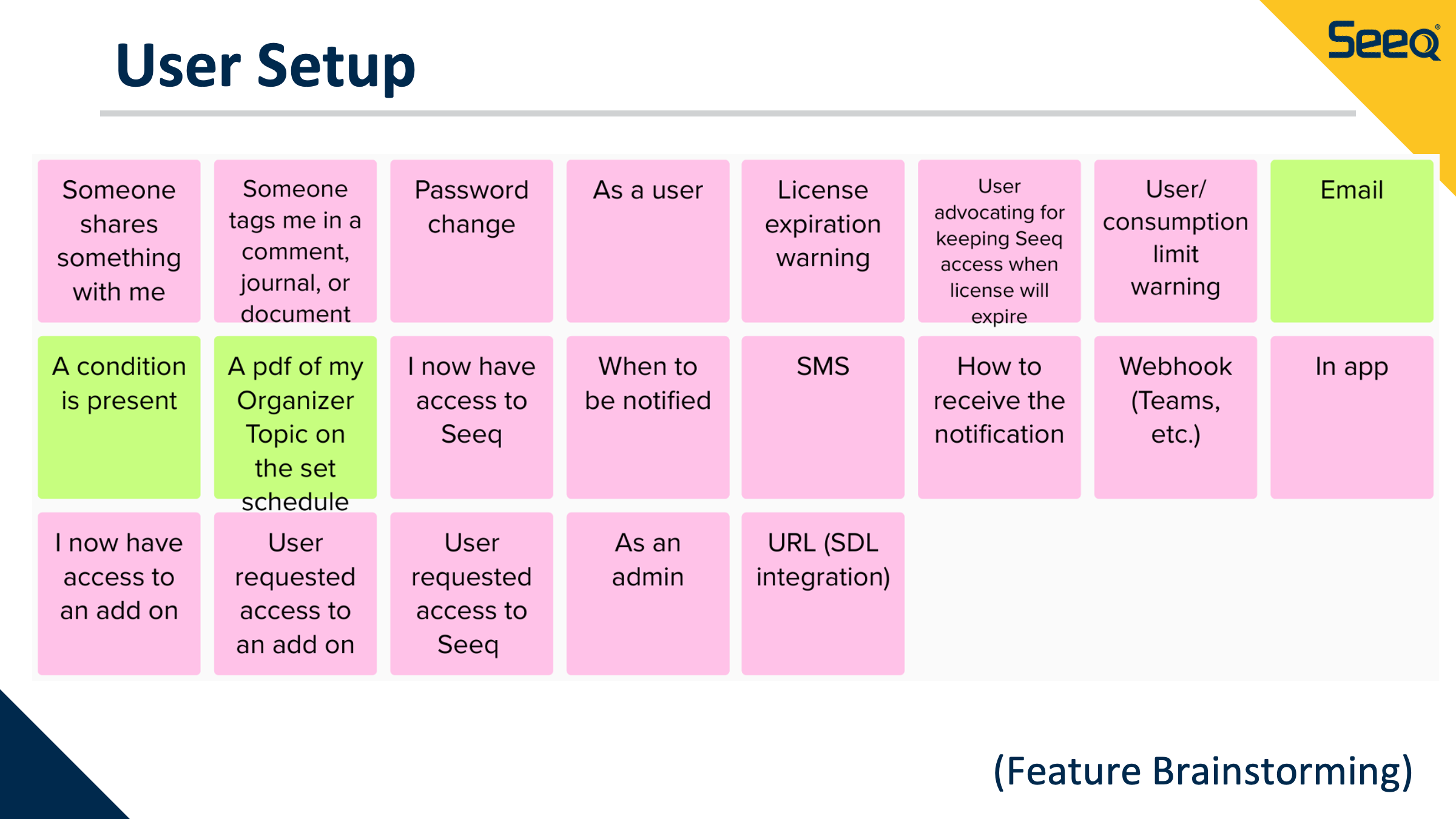 User Setup

Seeq

Someone shares something with me

Someone tags me in a comment, journal, or document

Password change

As a user

License expiration warning

User advocating for keeping Seeq access when license will expire

User/ consumption limit warning

Email

A condition is present

A pdf of my Organizer Topic on the set schedule

I now have access to Seeq

When to be notified

SMS

How to receive the notification

Webhook (Teams, etc.)

In app

I now have access to an add on

User requested access to an add on

User requested access to Seeq

As an admin

URL (SDL integration)

(Feature Brainstorming)